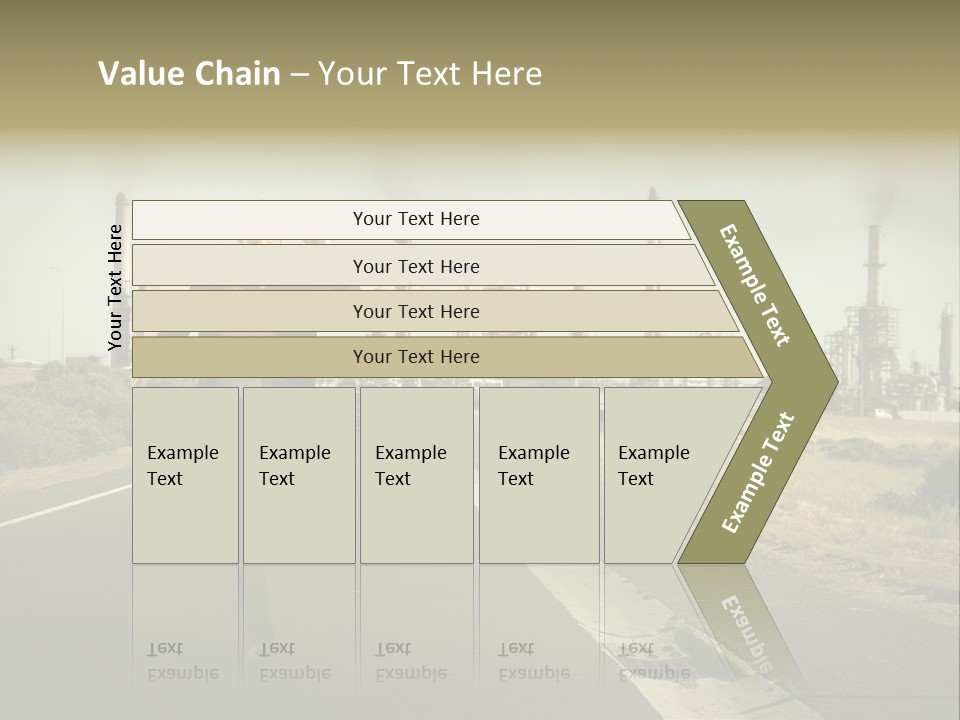 Value Chain – Your Text Here

Your Text Here

Your Text Here

Your Text Here

Your Text Here

Your Text Here

Example Text

Example Text

Example Text

Example Text

Example Text

Example Text

Example Text